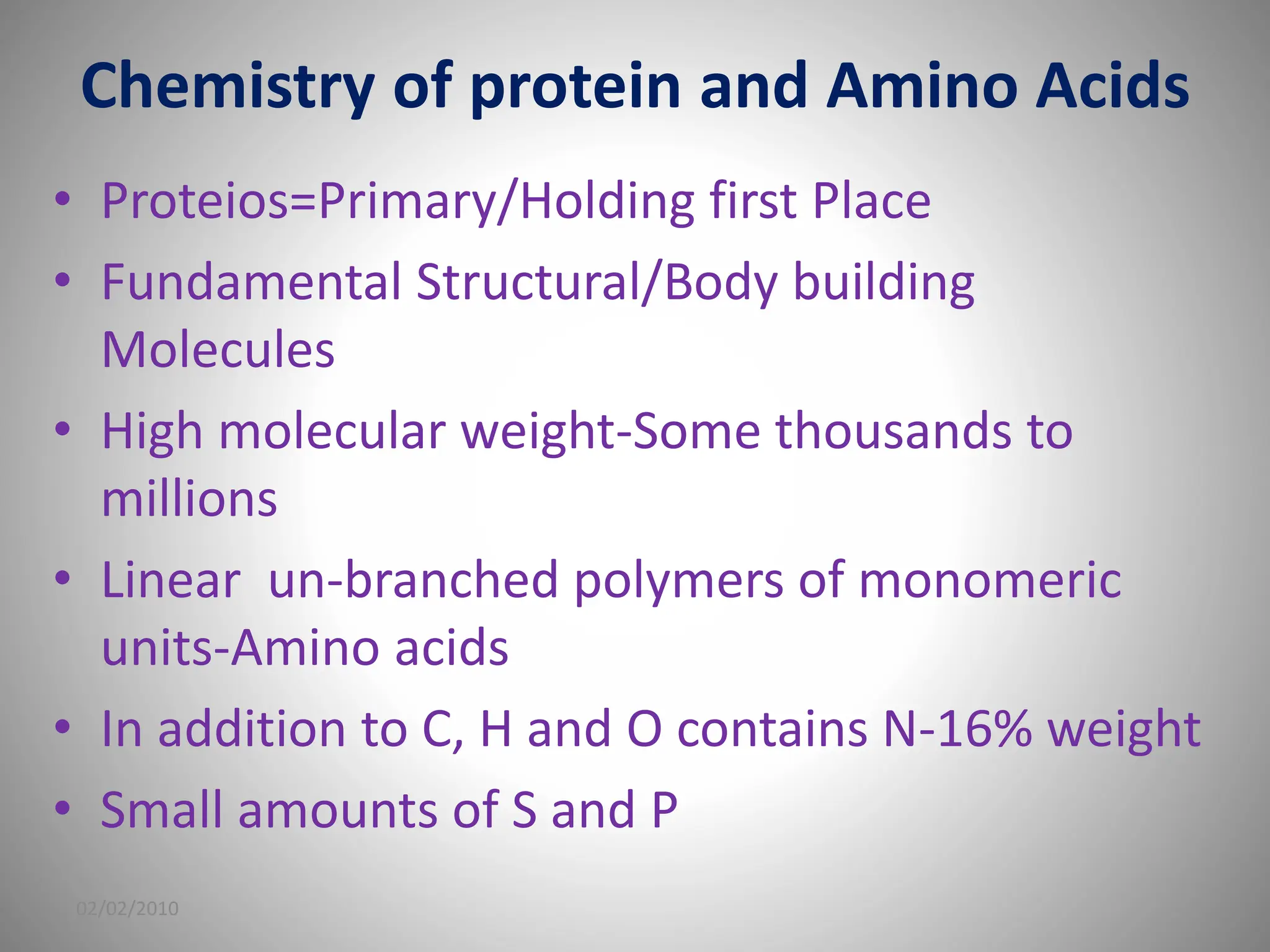 Chemistry of protein and Amino Acids

• Proteios=Primary/Holding first Place
• Fundamental Structural/Body building Molecules
• High molecular weight-Some thousands to millions
• Linear un-branched polymers of monomeric units-Amino acids
• In addition to C, H and O contains N-16% weight
• Small amounts of S and P

02/02/2010